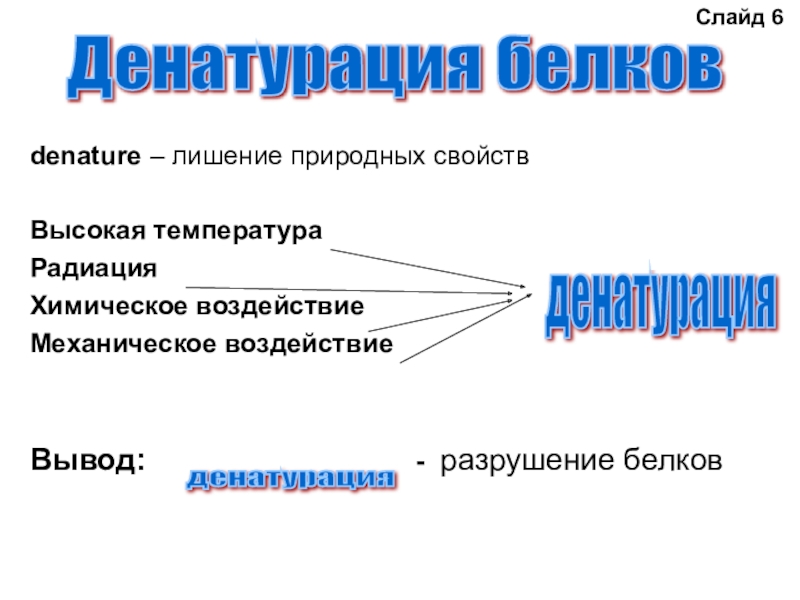 Слайд 6

Денатурация белков

denature – лишение природных свойств

Высокая температура
Радиация
Химическое воздействие
Механическое воздействие

денатурация

Вывод: денатурация - разрушение белков